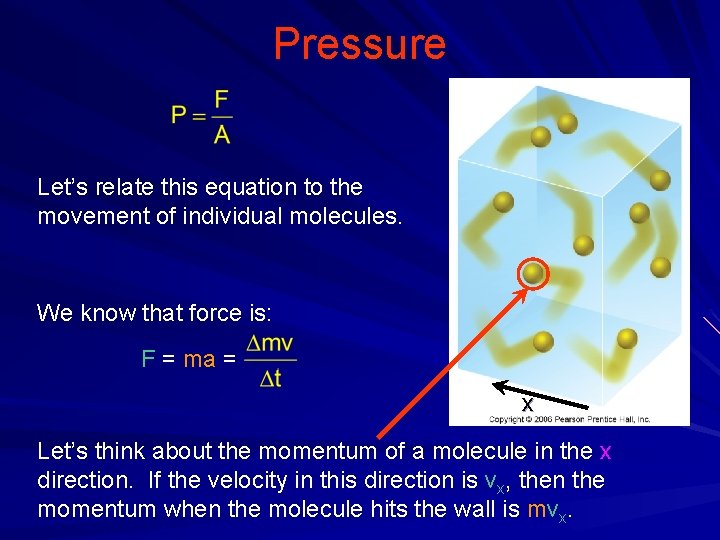 Pressure

$P = \frac{F}{A}$

Let's relate this equation to the movement of individual molecules.

We know that force is:

$F = ma = \frac{\Delta mv}{\Delta t}$

x

Copyright © 2006 Pearson Prentice Hall, Inc.

Let's think about the momentum of a molecule in the x direction. If the velocity in this direction is $v_x$, then the momentum when the molecule hits the wall is $mv_x$.